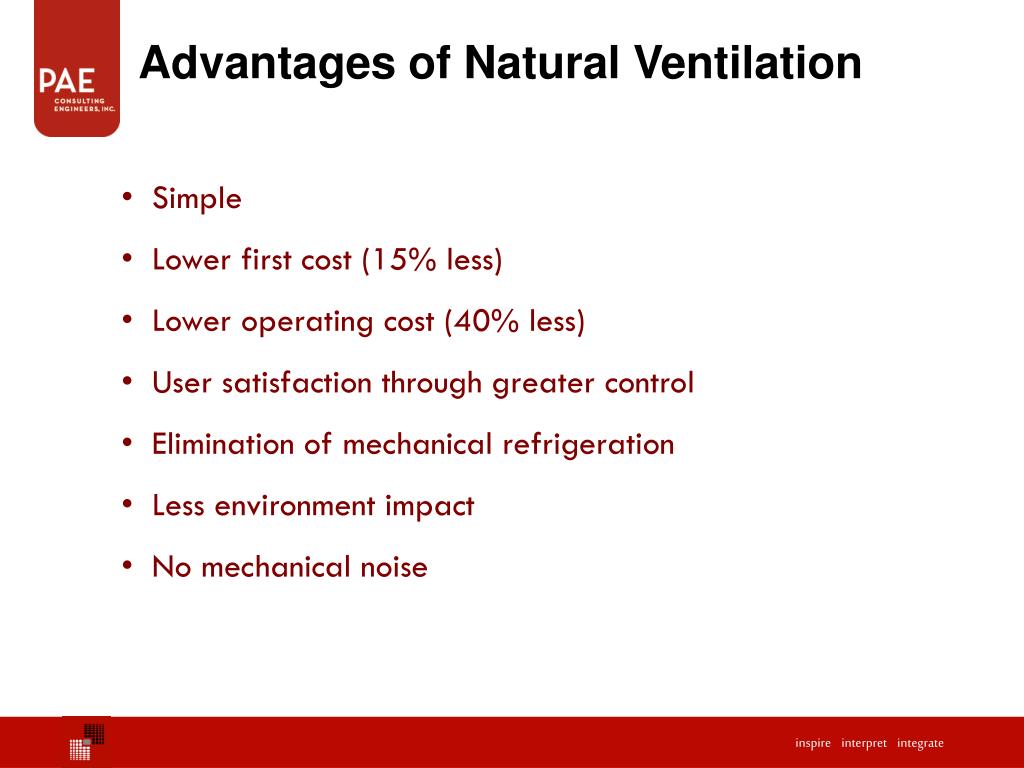 PAE
CONSULTING ENGINEERS, INC.

Advantages of Natural Ventilation

• Simple
• Lower first cost (15% less)
• Lower operating cost (40% less)
• User satisfaction through greater control
• Elimination of mechanical refrigeration
• Less environment impact
• No mechanical noise

inspire interpret integrate